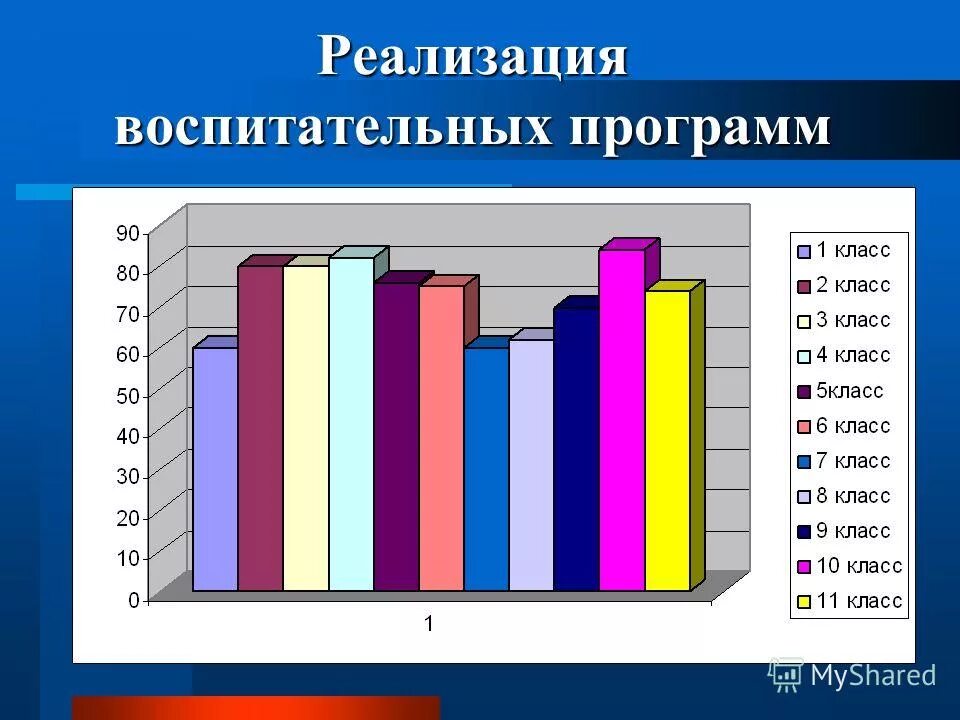 Реализация воспитательных программ

90
80
70
60
50
40
30
20
10
0

1

1 класс
2 класс
3 класс
4 класс
5класс
6 класс
7 класс
8 класс
9 класс
10 класс
11 класс

MyShared